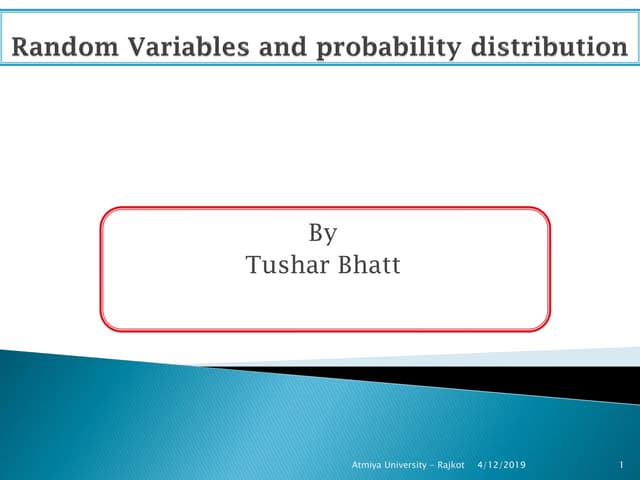 Random Variables and probability distribution

By
Tushar Bhatt

Atmiya University - Rajkot 4/12/2019 1